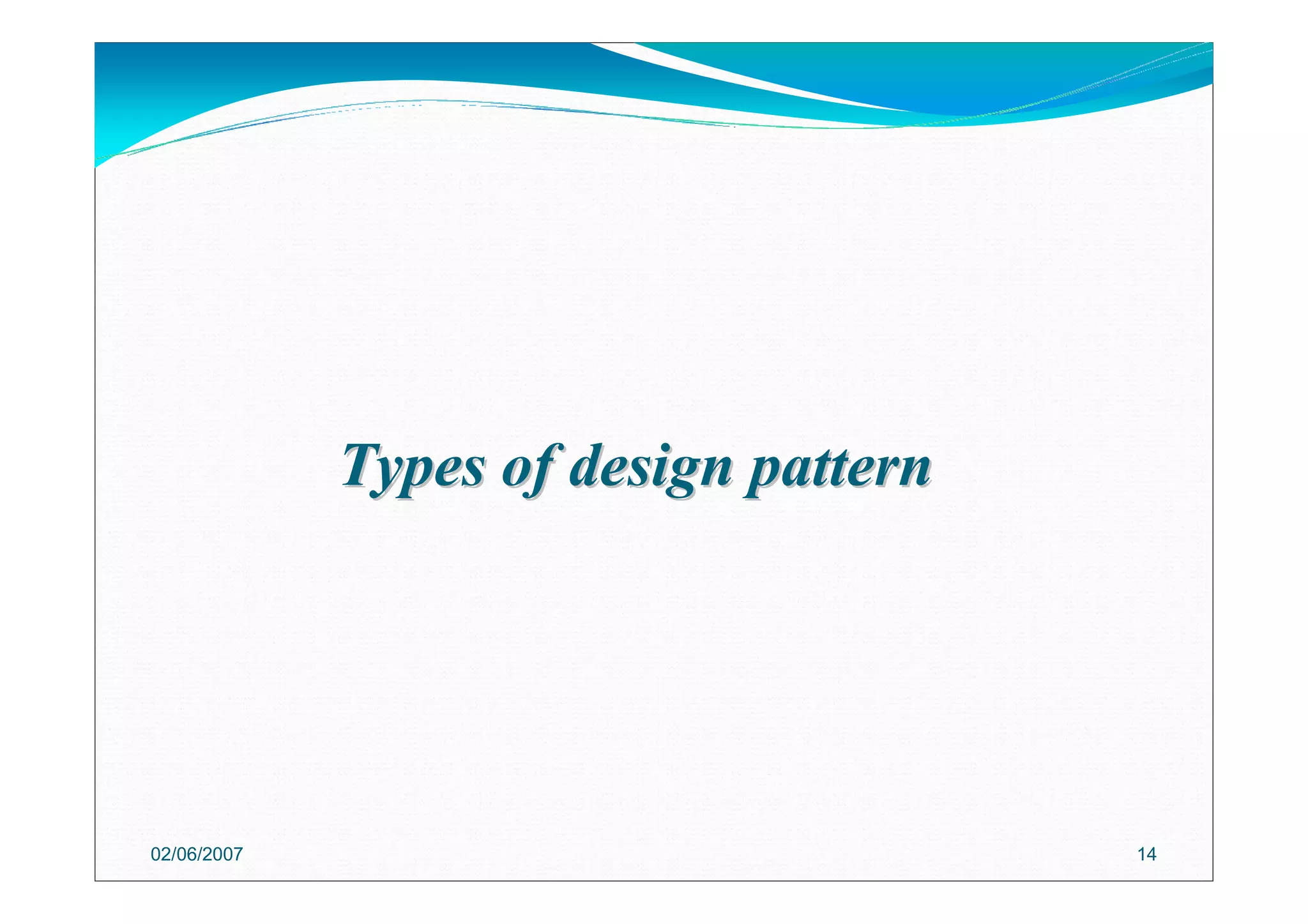 Types of design pattern

02/06/2007

14